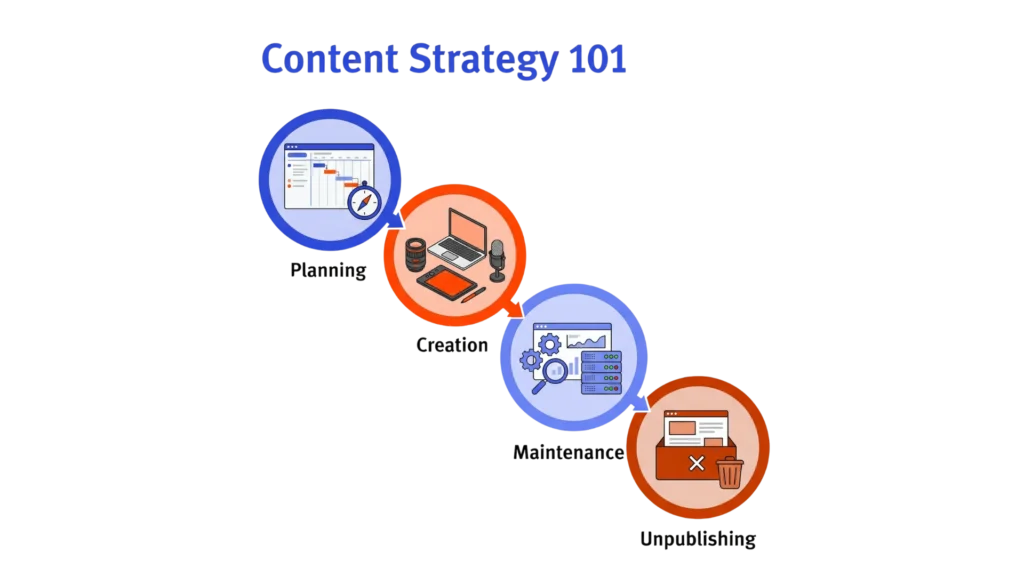 Content Strategy 101

Planning

Creation

Maintenance

Unpublishing